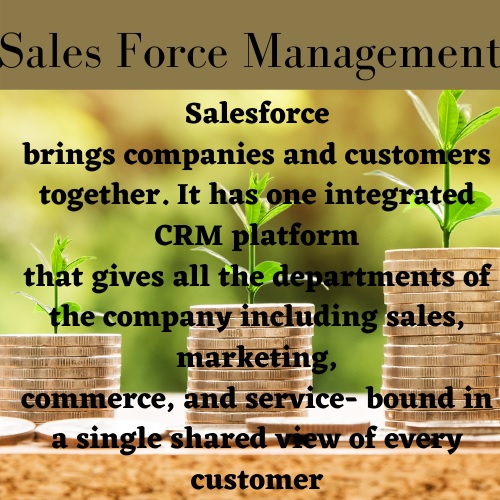 Sales Force Management

Salesforce
brings companies and customers together. It has one integrated CRM platform
that gives all the departments of the company including sales, marketing,
commerce, and service- bound in a single shared view of every customer